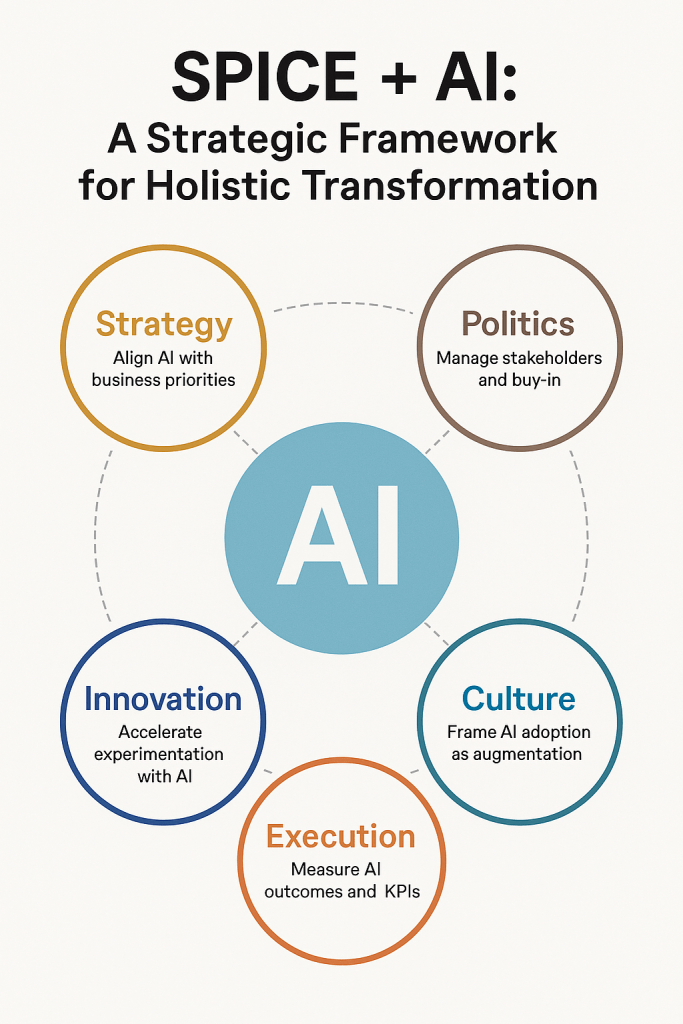 SPICE + AI:
A Strategic Framework for Holistic Transformation

Strategy
Align AI with business priorities

Politics
Manage stakeholders and buy-in

AI

Innovation
Accelerate experimentation with AI

Culture
Frame AI adoption as augmentation

Execution
Measure AI outcomes and KPIs